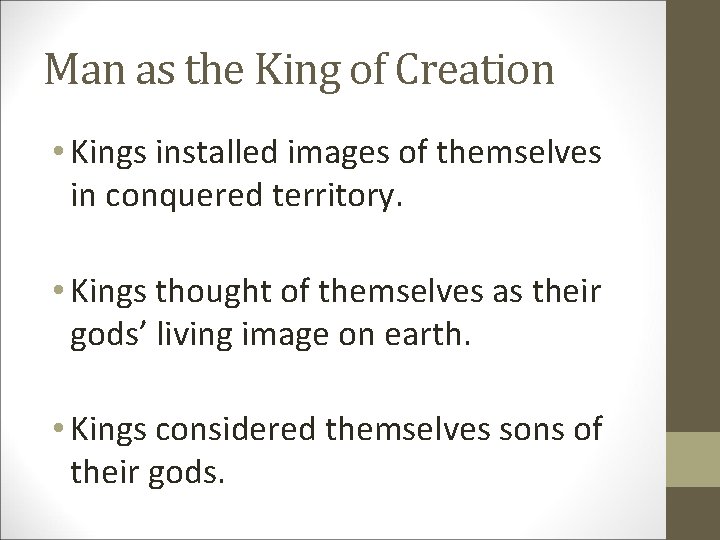 Man as the King of Creation

• Kings installed images of themselves in conquered territory.

• Kings thought of themselves as their gods’ living image on earth.

• Kings considered themselves sons of their gods.